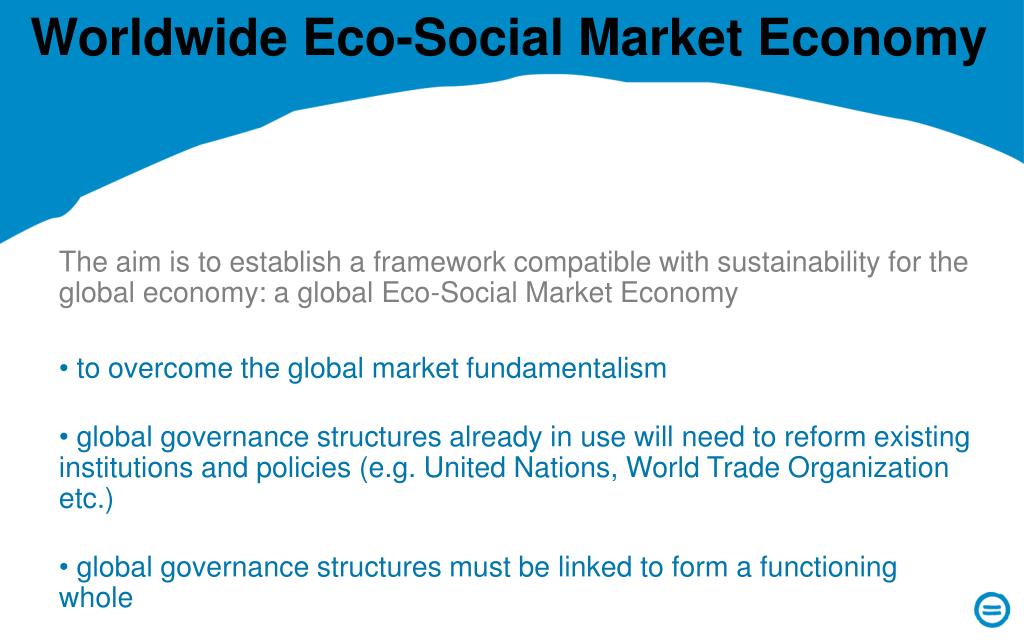 Worldwide Eco-Social Market Economy

The aim is to establish a framework compatible with sustainability for the global economy: a global Eco-Social Market Economy

• to overcome the global market fundamentalism

• global governance structures already in use will need to reform existing institutions and policies (e.g. United Nations, World Trade Organization etc.)

• global governance structures must be linked to form a functioning whole